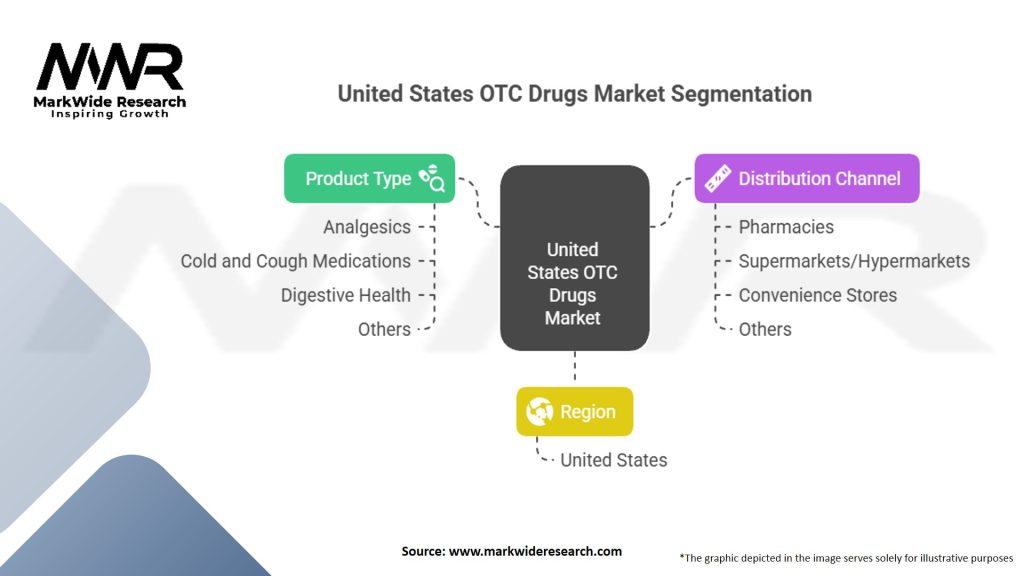 MWR
MarkWide Research
Inspiring Growth

United States OTC Drugs Market Segmentation

Product Type
Analgesics
Cold and Cough Medications
Digestive Health
Others

United States OTC Drugs Market

Distribution Channel
Pharmacies
Supermarkets/Hypermarkets
Convenience Stores
Others

Region
United States

Source: www.markwideresearch.com

*The graphic depicted in the image serves solely for illustrative purposes